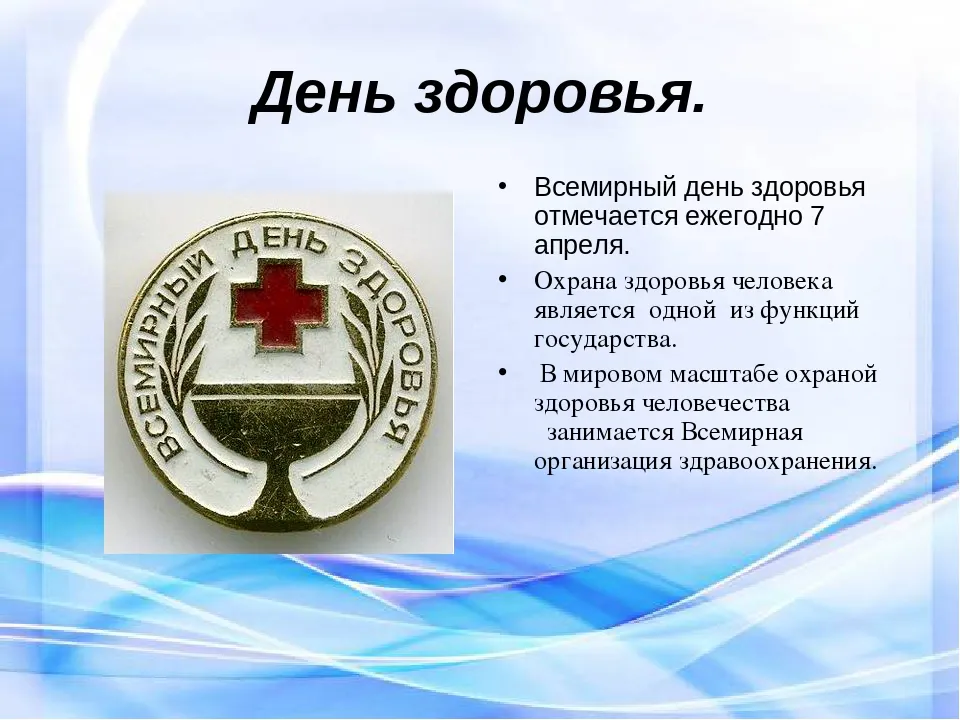 День здоровья.

ВСЕМИРНЫЙ ДЕНЬ ЗДОРОВЬЯ

• Всемирный день здоровья отмечается ежегодно 7 апреля.

• Охрана здоровья человека является одной из функций государства.

• В мировом масштабе охраной здоровья человечества занимается Всемирная организация здравоохранения.